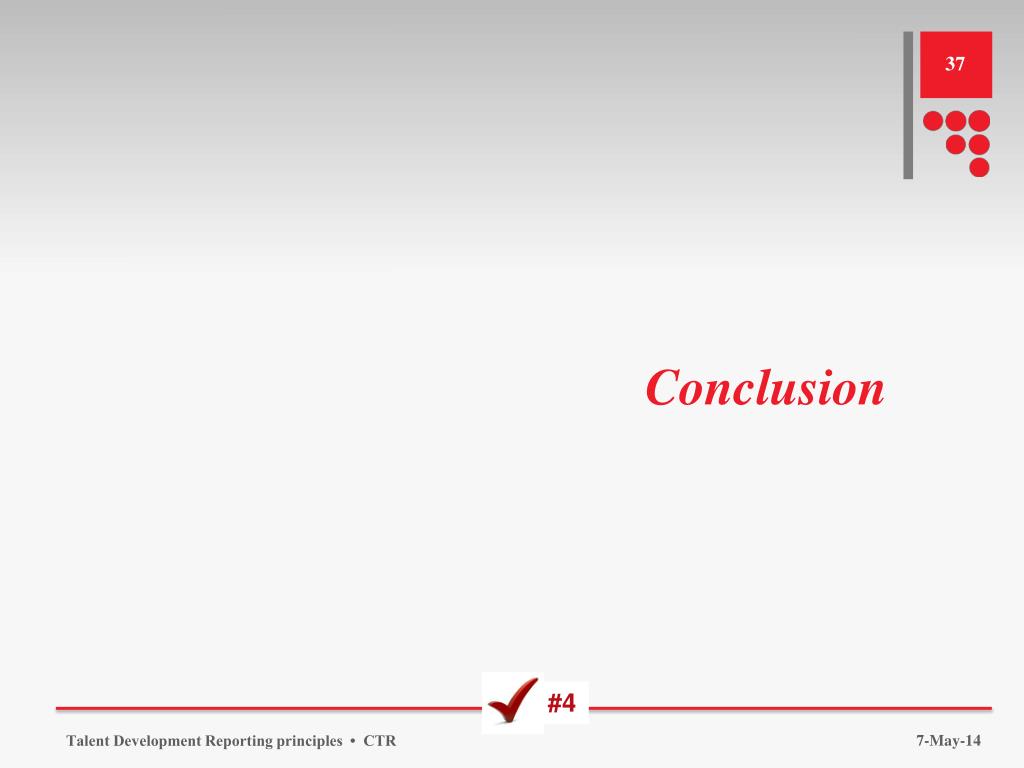 37

Conclusion

#4

Talent Development Reporting principles • CTR

7-May-14